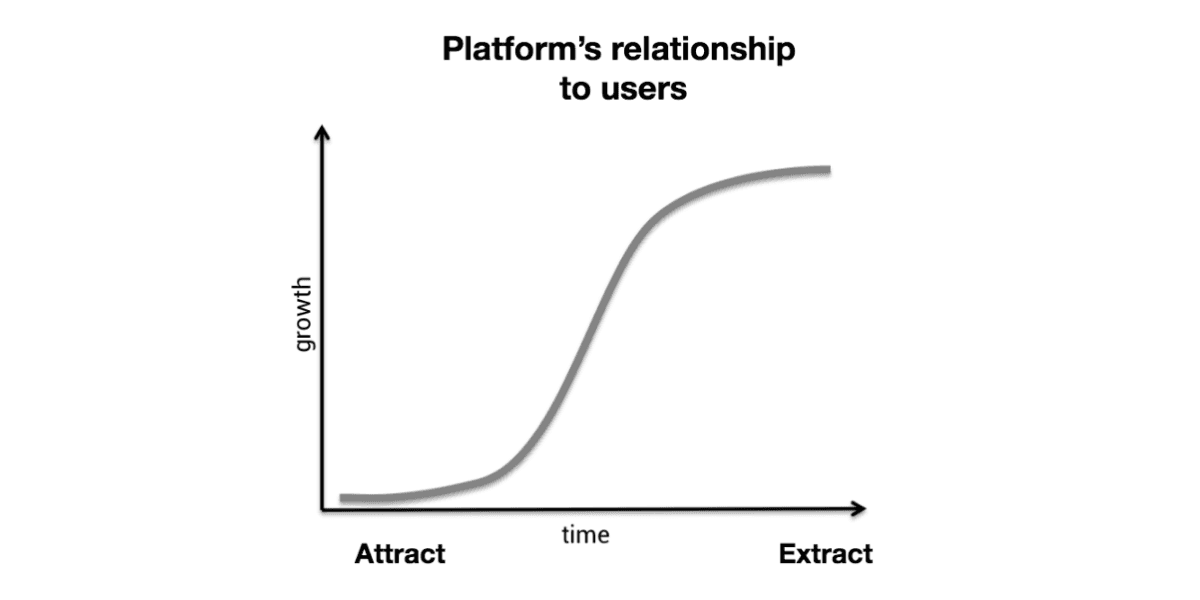 Platform's relationship
to users

growth

time

Attract

Extract